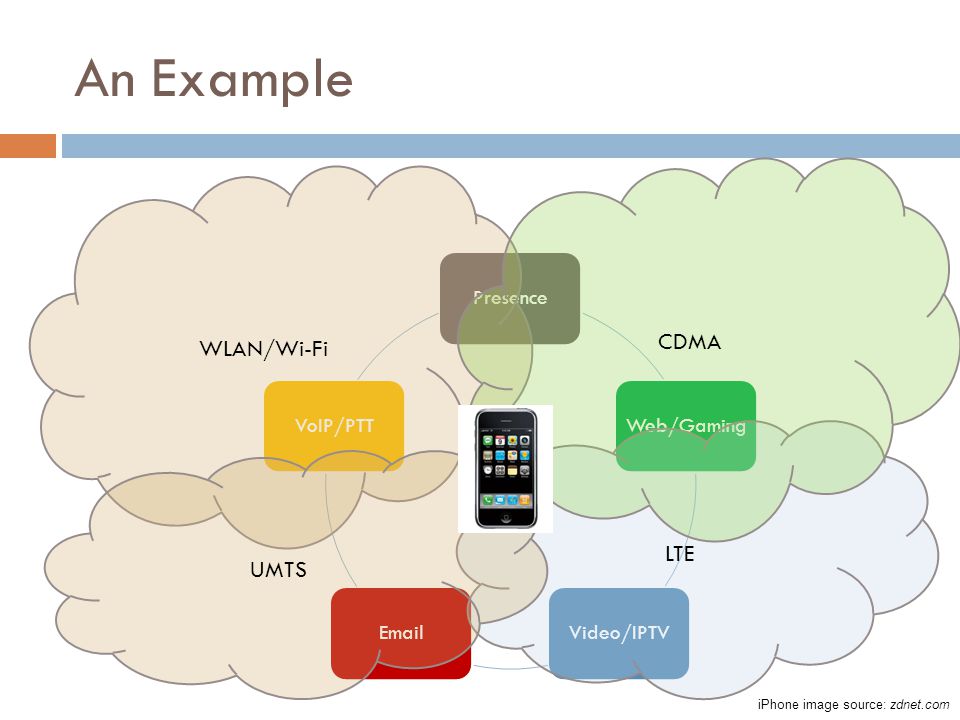 An Example

Presence

WLAN/Wi-Fi

CDMA

VoIP/PTT

Web/Gaming

UMTS

LTE

Email

Video/IPTV

iPhone image source: zdnet.com